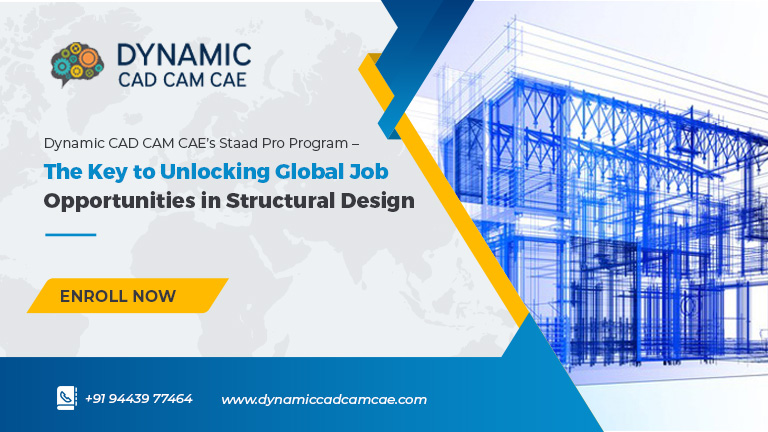 DYNAMIC
CAD CAM CAE

Dynamic CAD CAM CAE's Staad Pro Program –
The Key to Unlocking Global Job Opportunities in Structural Design

ENROLL NOW

+91 94439 77464
www.dynamiccadcamcae.com